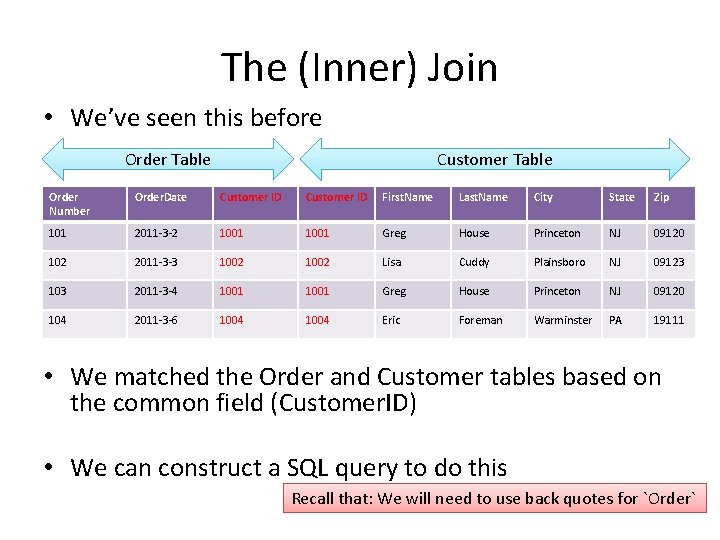 The (Inner) Join

• We've seen this before

Order Table

Customer Table

| Order Number | OrderDate | Customer ID | Customer ID | FirstName | LastName | City | State | Zip |
|---|---|---|---|---|---|---|---|---|
| 101 | 2011-3-2 | 1001 | 1001 | Greg | House | Princeton | NJ | 09120 |
| 102 | 2011-3-3 | 1002 | 1002 | Lisa | Cuddy | Plainsboro | NJ | 09123 |
| 103 | 2011-3-4 | 1001 | 1001 | Greg | House | Princeton | NJ | 09120 |
| 104 | 2011-3-6 | 1004 | 1004 | Eric | Foreman | Warminster | PA | 19111 |

• We matched the Order and Customer tables based on the common field (CustomerID)

• We can construct a SQL query to do this

Recall that: We will need to use back quotes for `Order`